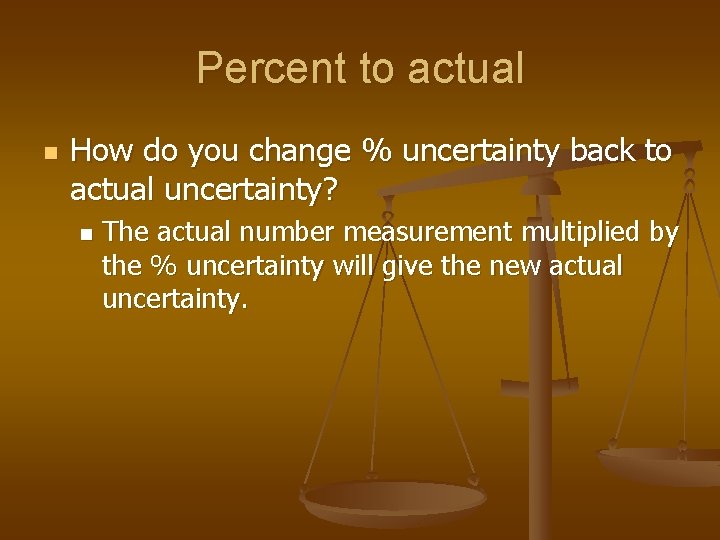 Percent to actual

How do you change % uncertainty back to actual uncertainty?

The actual number measurement multiplied by the % uncertainty will give the new actual uncertainty.